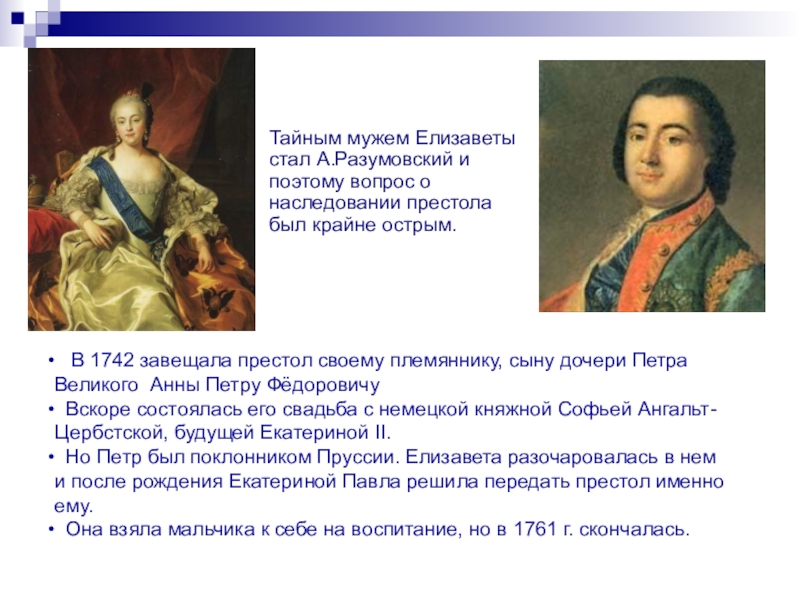 Тайным мужем Елизаветы стал А.Разумовский и поэтому вопрос о наследовании престола был крайне острым.

• В 1742 завещала престол своему племяннику, сыну дочери Петра Великого Анны Петру Фёдоровичу
• Вскоре состоялась его свадьба с немецкой княжной Софьей Ангальт-Цербстской, будущей Екатериной II.
• Но Петр был поклонником Пруссии. Елизавета разочаровалась в нем и после рождения Екатериной Павла решила передать престол именно ему.
• Она взяла мальчика к себе на воспитание, но в 1761 г. скончалась.